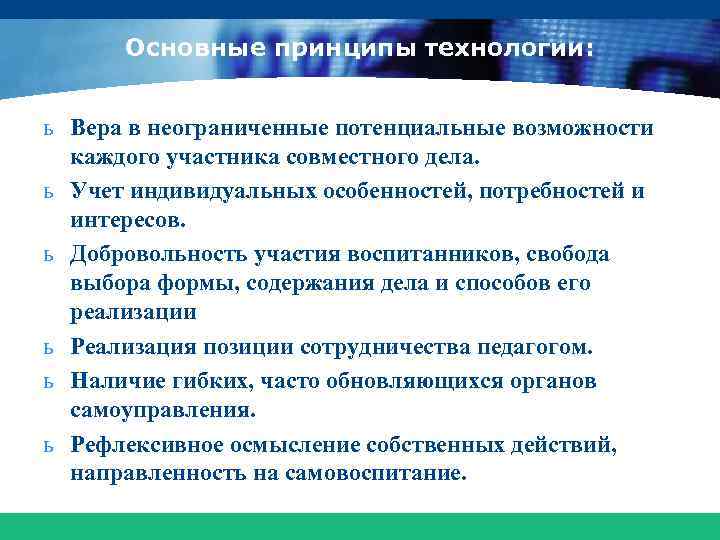 Основные принципы технологии:

ь Вера в неограниченные потенциальные возможности каждого участника совместного дела.

ь Учет индивидуальных особенностей, потребностей и интересов.

ь Добровольность участия воспитанников, свобода выбора формы, содержания дела и способов его реализации

ь Реализация позиции сотрудничества педагогом.

ь Наличие гибких, часто обновляющихся органов самоуправления.

ь Рефлексивное осмысление собственных действий, направленность на самовоспитание.